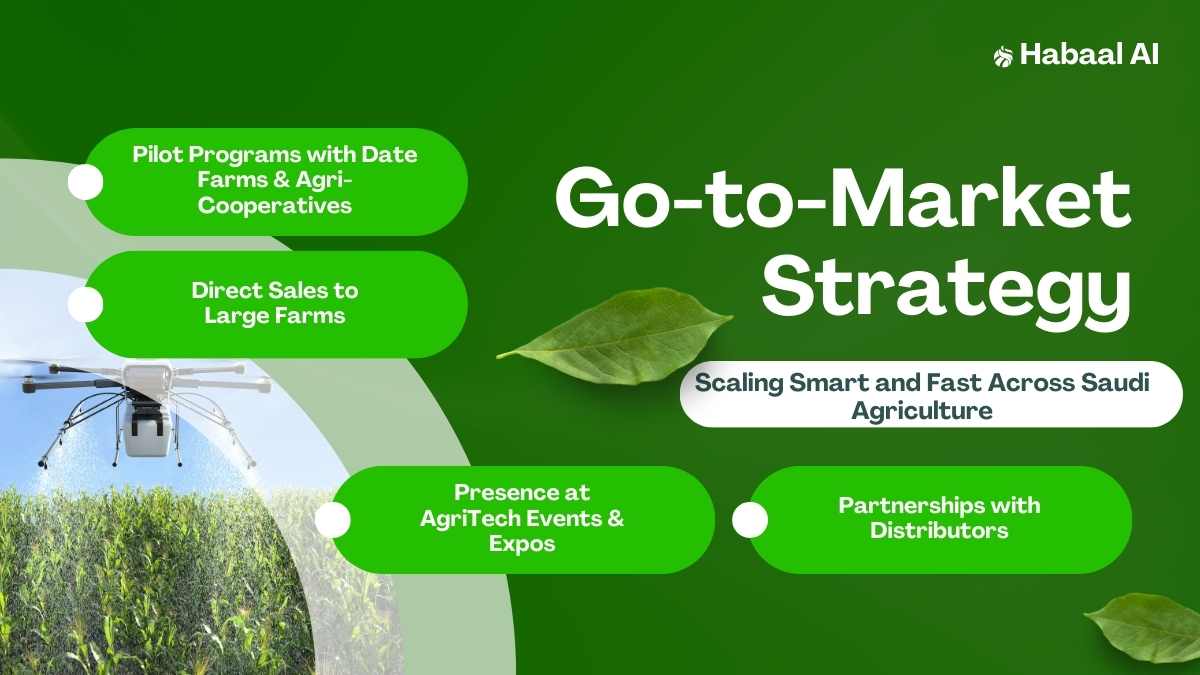 Habaal AI

Go-to-Market Strategy

Scaling Smart and Fast Across Saudi Agriculture

Pilot Programs with Date Farms & Agri-Cooperatives

Direct Sales to Large Farms

Presence at AgriTech Events & Expos

Partnerships with Distributors